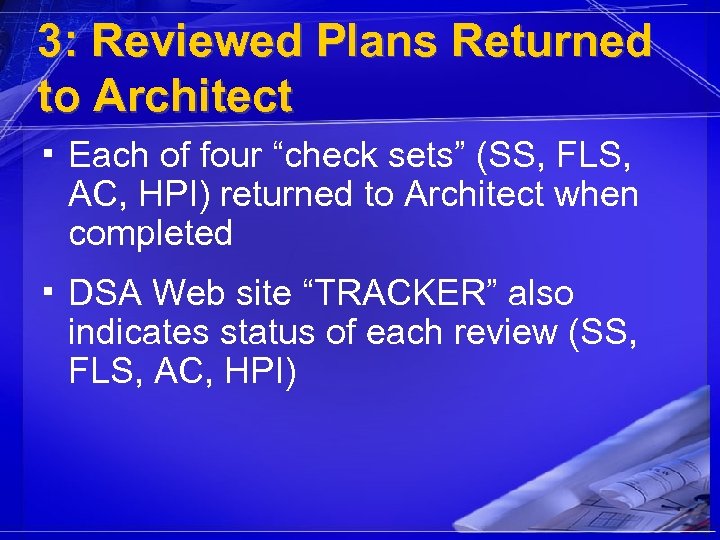 3: Reviewed Plans Returned to Architect

▪ Each of four “check sets” (SS, FLS, AC, HPI) returned to Architect when completed

▪ DSA Web site “TRACKER” also indicates status of each review (SS, FLS, AC, HPI)